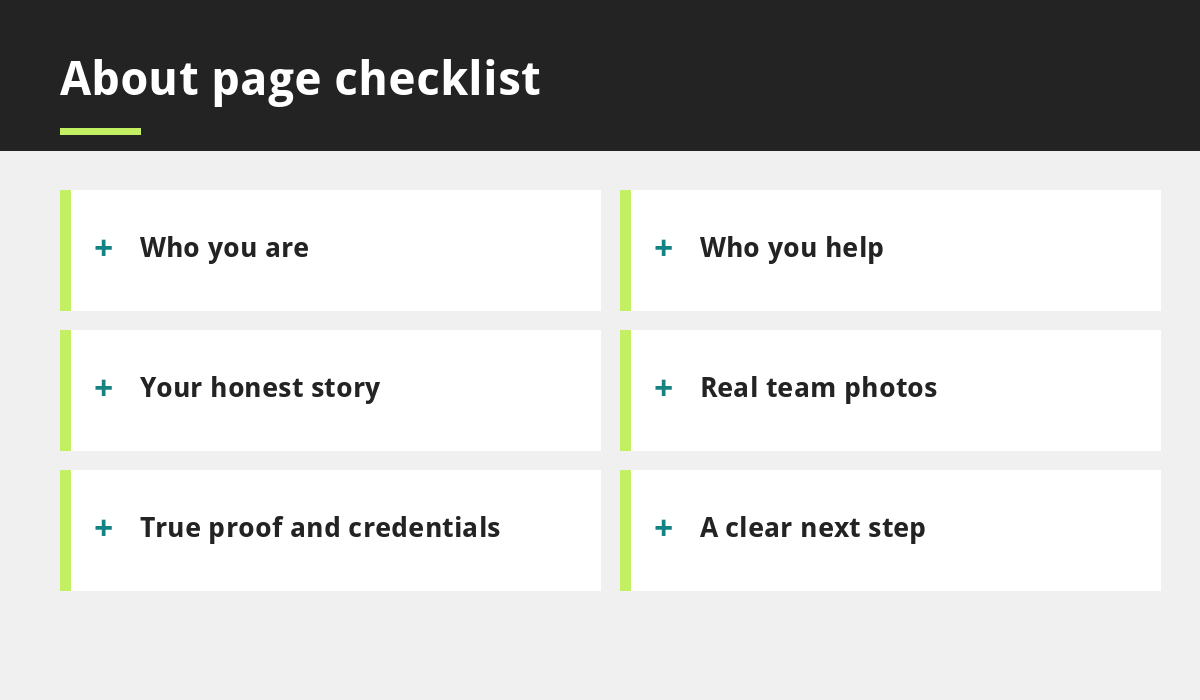 About page checklist

+ Who you are

+ Your honest story

+ True proof and credentials

+ Who you help

+ Real team photos

+ A clear next step